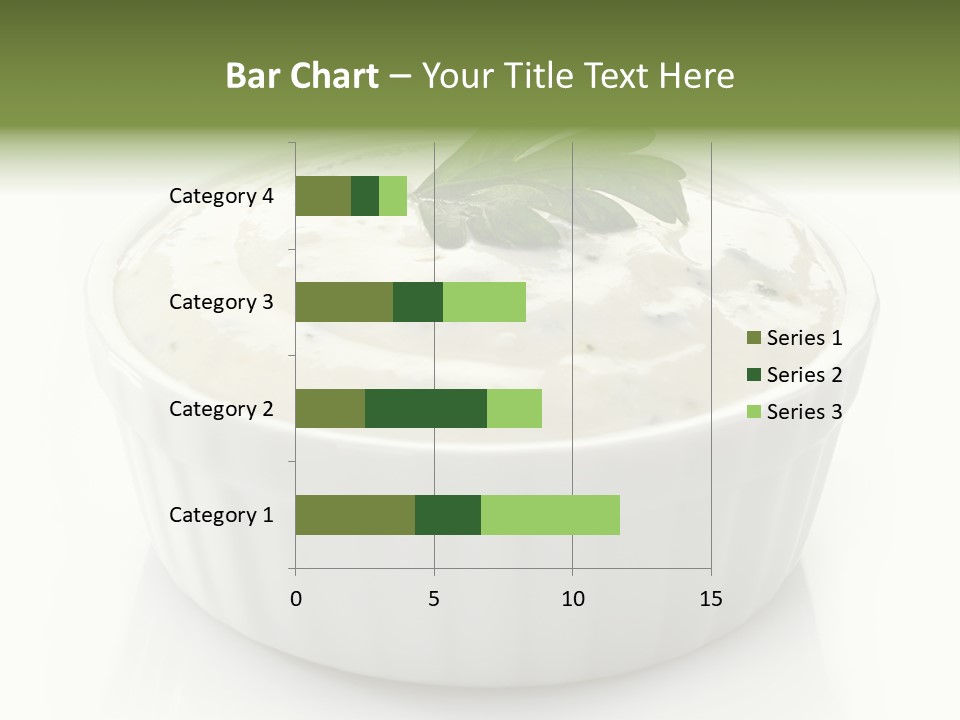 Bar Chart – Your Title Text Here

Category 4
Category 3
Category 2
Category 1

0
5
10
15

Series 1
Series 2
Series 3